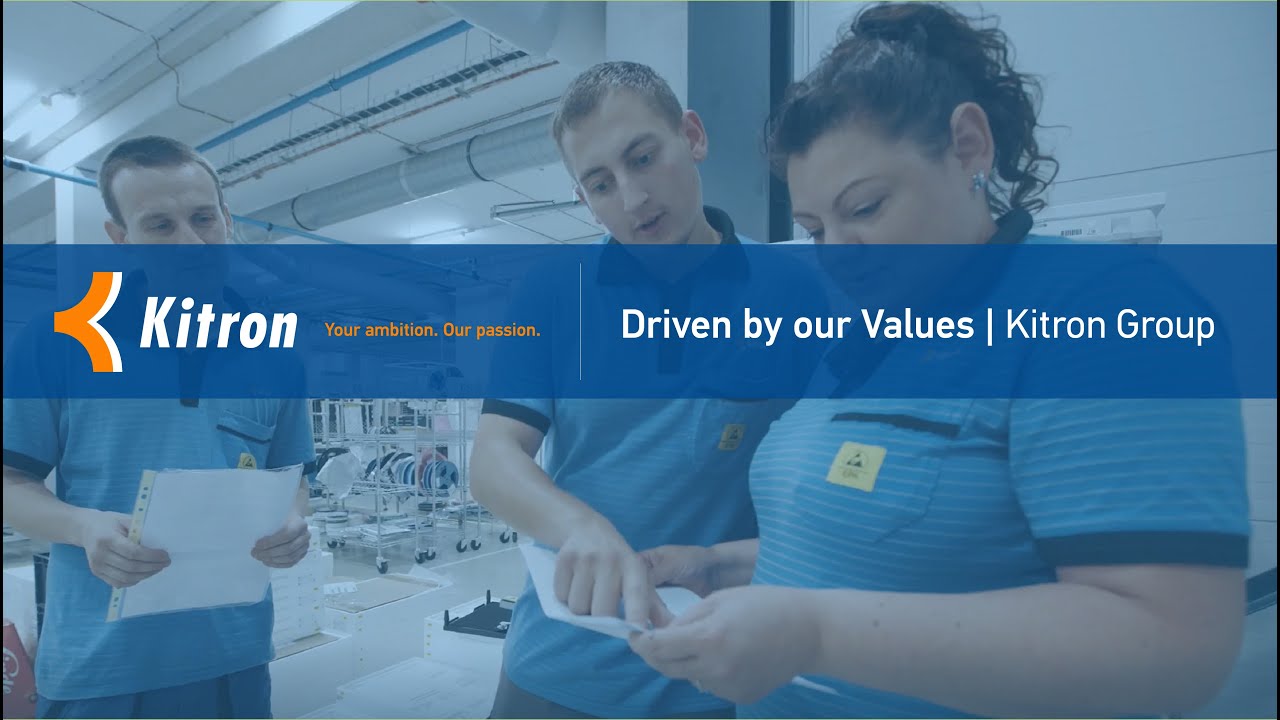 Kitron

Your ambition. Our passion.

Driven by our Values | Kitron Group